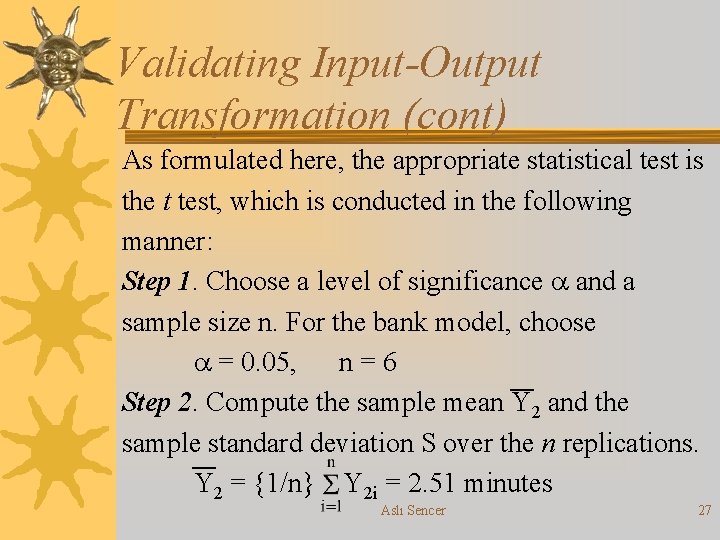 Validating Input-Output Transformation (cont)

As formulated here, the appropriate statistical test is the $t$ test, which is conducted in the following manner:

Step 1. Choose a level of significance $\alpha$ and a sample size n. For the bank model, choose

$\alpha = 0.05$,     $n = 6$

Step 2. Compute the sample mean $\overline{Y}_2$ and the sample standard deviation S over the $n$ replications.

$\overline{Y}_2 = \{1/n\} \sum_{i=1}^{n} Y_{2i} = 2.51$ minutes

Aslı Sencer

27